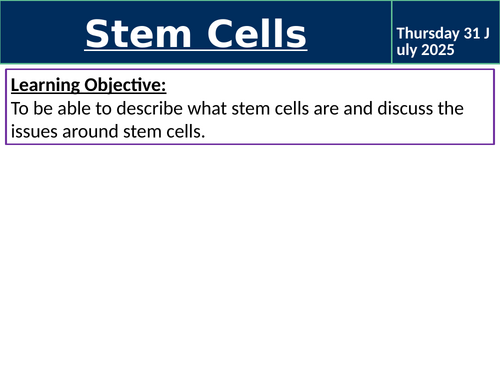 Stem Cells

Thursday 31 July 2025

Learning Objective:
To be able to describe what stem cells are and discuss the issues around stem cells.